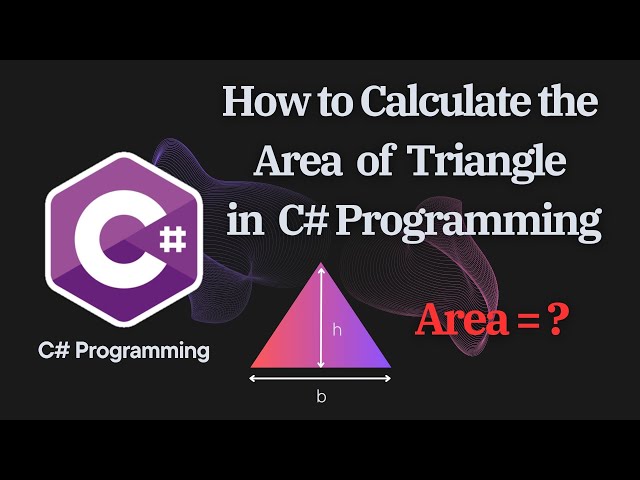 How to Calculate the Area of Triangle in C# Programming

C#

C# Programming

h

b

Area = ?